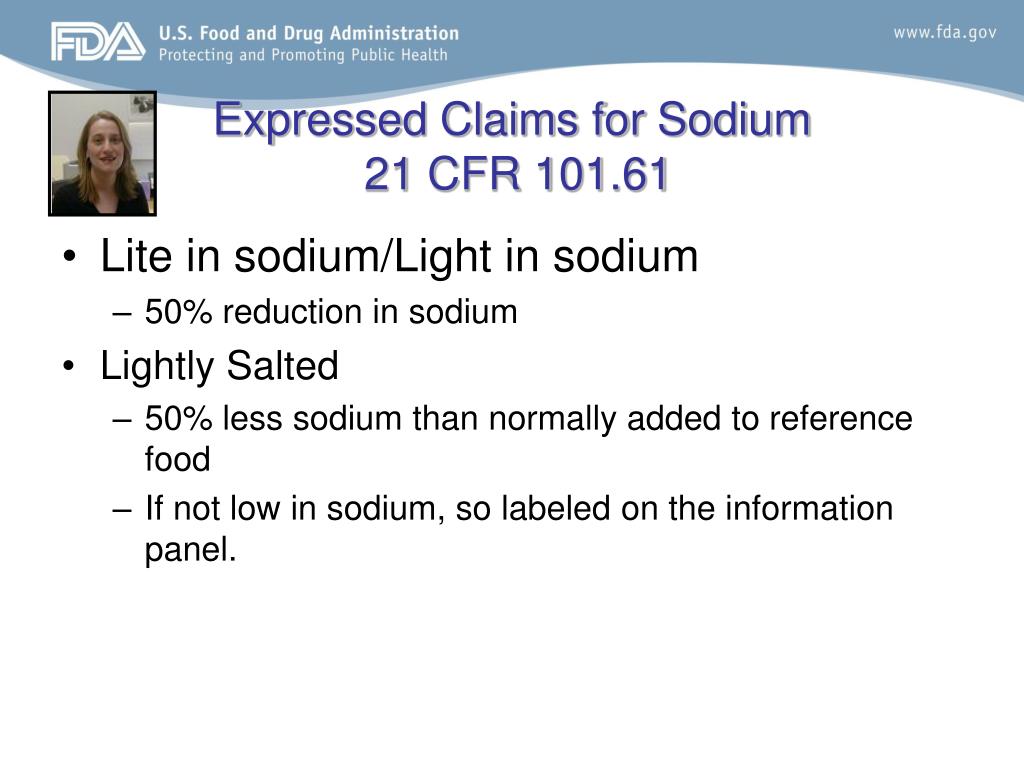 FDA U.S. Food and Drug Administration
Protecting and Promoting Public Health

www.fda.gov

Expressed Claims for Sodium
21 CFR 101.61

• Lite in sodium/Light in sodium
– 50% reduction in sodium
• Lightly Salted
– 50% less sodium than normally added to reference food
– If not low in sodium, so labeled on the information panel.